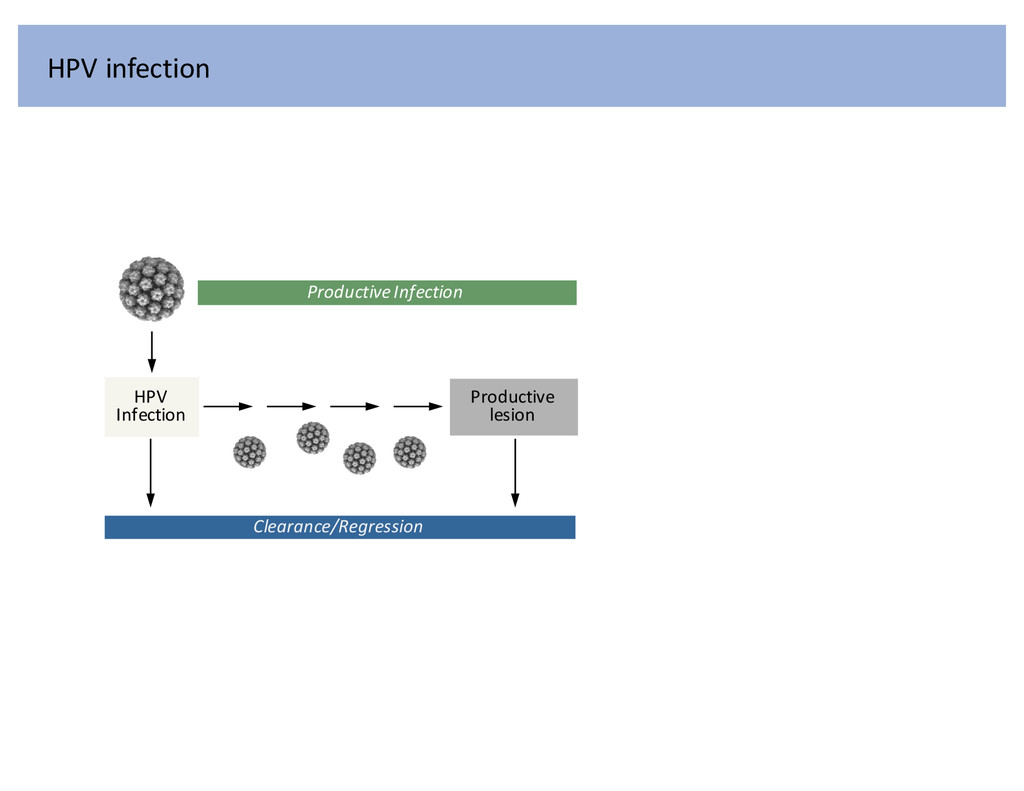 HPV infection

Productive Infection

HPV Infection

Productive lesion

Clearance/Regression